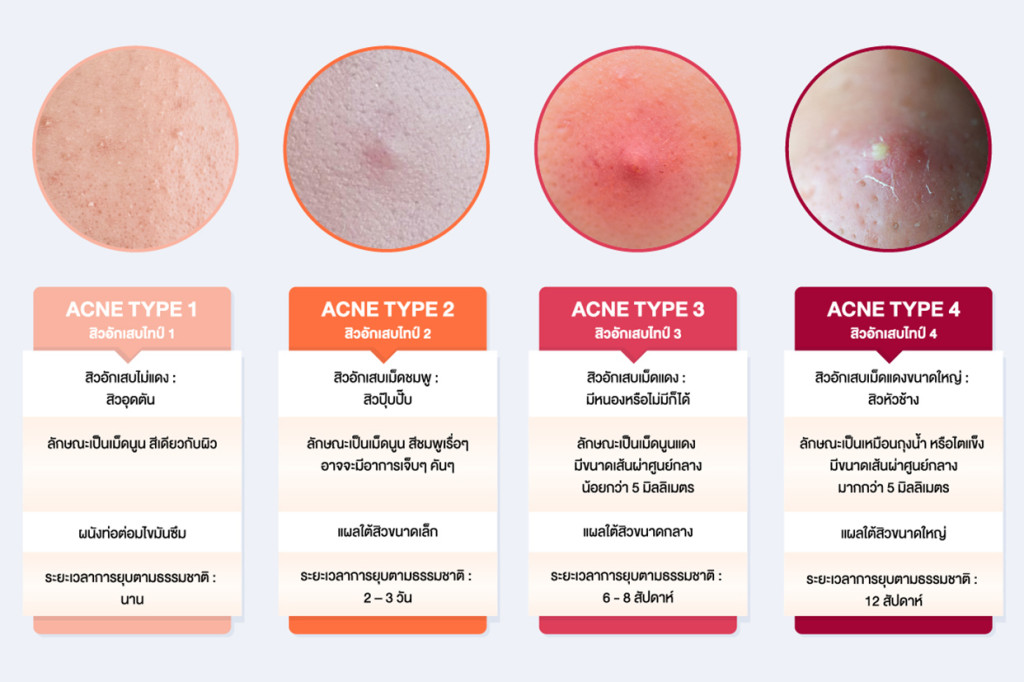 ACNE TYPE 1
สิวอักเสบไทป์ 1

สิวอักเสบไม่แดง : สิวอุดตัน

ลักษณะเป็นเม็ดนูน สีเดียวกับผิว

ผนังท่อต่อมไขมันซึม

ระยะเวลาการยุบตามธรรมชาติ : นาน

ACNE TYPE 2
สิวอักเสบไทป์ 2

สิวอักเสบเม็ดชมพู : สิวปุ๊บปั๊บ

ลักษณะเป็นเม็ดนูน สีชมพูเรื่อๆ อาจจะมีอาการเจ็บๆ คันๆ

แผลใต้สิวขนาดเล็ก

ระยะเวลาการยุบตามธรรมชาติ : 2 – 3 วัน

ACNE TYPE 3
สิวอักเสบไทป์ 3

สิวอักเสบเม็ดแดง : มีหนองหรือไม่มีก็ได้

ลักษณะเป็นเม็ดนูนแดง มีขนาดเส้นผ่าศูนย์กลาง น้อยกว่า 5 มิลลิเมตร

แผลใต้สิวขนาดกลาง

ระยะเวลาการยุบตามธรรมชาติ : 6 - 8 สัปดาห์

ACNE TYPE 4
สิวอักเสบไทป์ 4

สิวอักเสบเม็ดแดงขนาดใหญ่ : สิวหัวช้าง

ลักษณะเป็นเหมือนถุงน้ำ หรือไตแข็ง มีขนาดเส้นผ่าศูนย์กลาง มากกว่า 5 มิลลิเมตร

แผลใต้สิวขนาดใหญ่

ระยะเวลาการยุบตามธรรมชาติ : 12 สัปดาห์